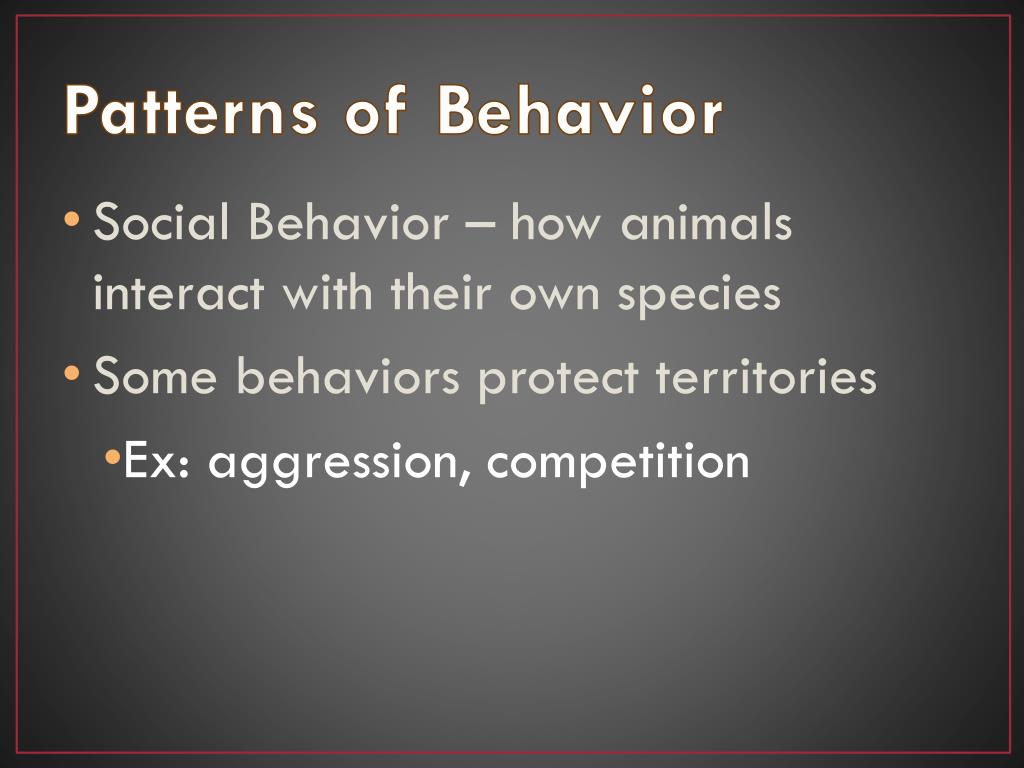 Patterns of Behavior

• Social Behavior – how animals interact with their own species

• Some behaviors protect territories

  • Ex: aggression, competition